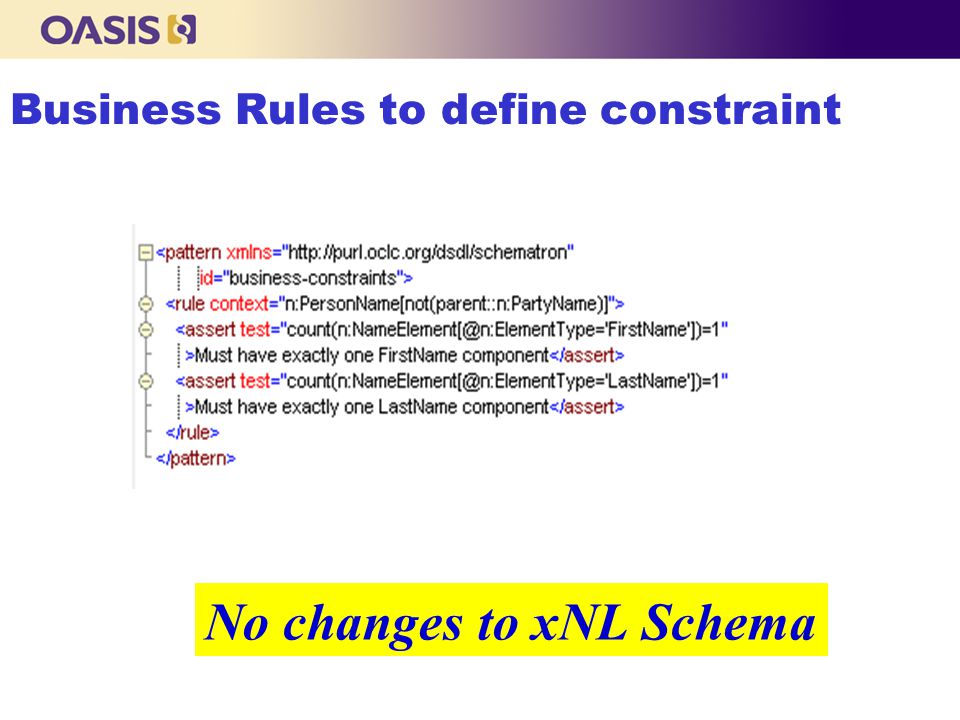 OASIS

Business Rules to define constraint

<pattern xmlns="http://purl.oclc.org/dsdl/schematron"
id="business-constraints">
<rule context="n:PersonName[not(parent::n:PartyName)]">
<assert test="count(n:NameElement[@n:ElementType='FirstName'])=1"
>Must have exactly one FirstName component</assert>
<assert test="count(n:NameElement[@n:ElementType='LastName'])=1"
>Must have exactly one LastName component</assert>
</rule>
</pattern>

No changes to xNL Schema